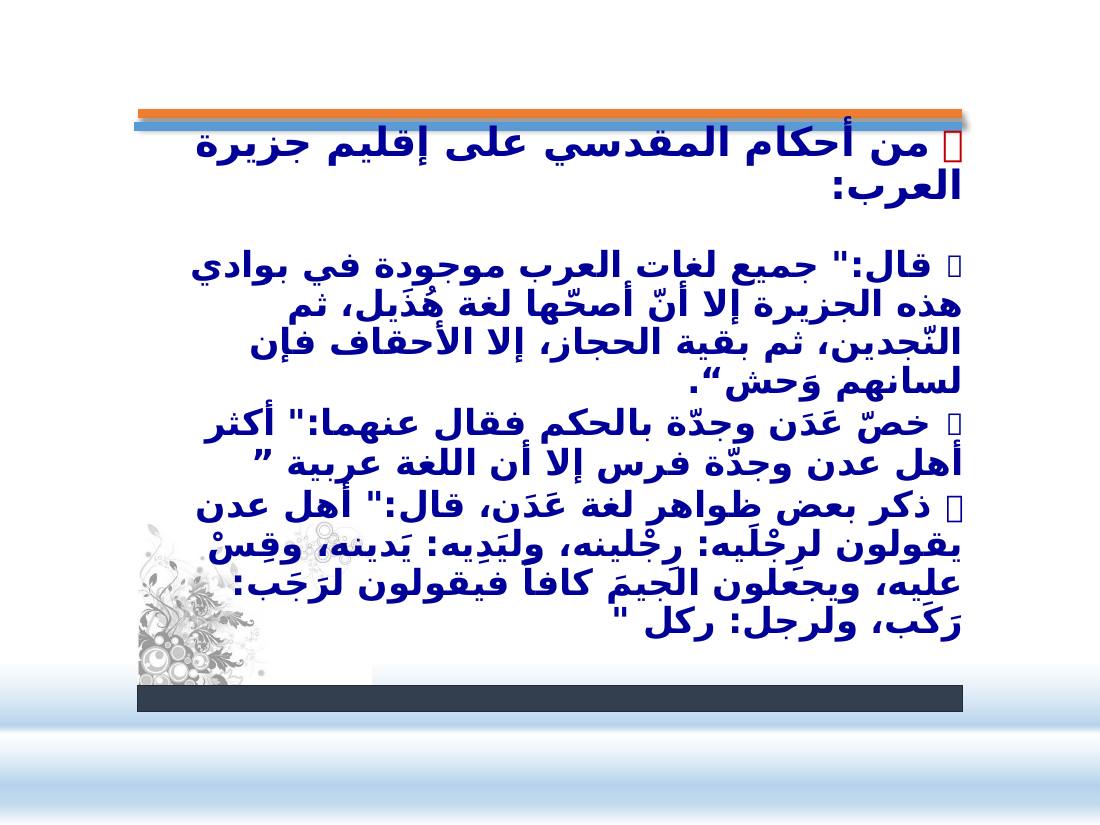 من أحكام المقدسي على إقليم جزيرة العرب:

قال:" جميع لغات العرب موجودة في بوادي هذه الجزيرة إلا أنّ أصحّها لغة هُذَيل، ثم النّجدين، ثم بقية الحجاز، إلا الأحقاف فإن لسانهم وَحش“.

خصّ عَدَن وجدّة بالحكم فقال عنهما:" أكثر أهل عدن وجدّة فرس إلا أن اللغة عربية ”

ذكر بعض ظواهر لغة عَدَن، قال:" أهل عدن يقولون لرِجْلَيه: رِجْلينه، وليَدِيه: يَدينه، وقِسْ عليه، ويجعلون الجيمَ كافاً فيقولون لرَجَب: رَكَب، ولرجل: ركل "